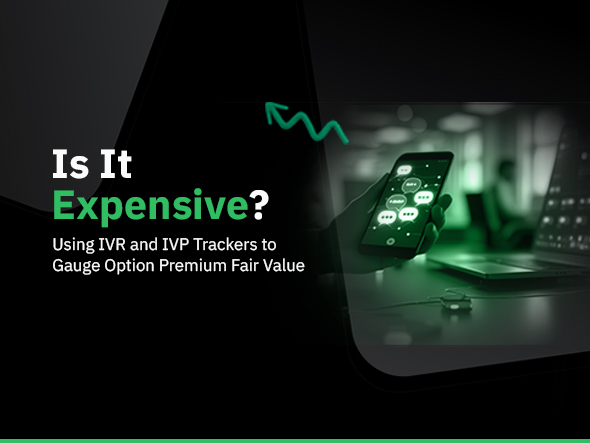 Is It
Expensive?
Using IVR and IVP Trackers to Gauge Option Premium Fair Value